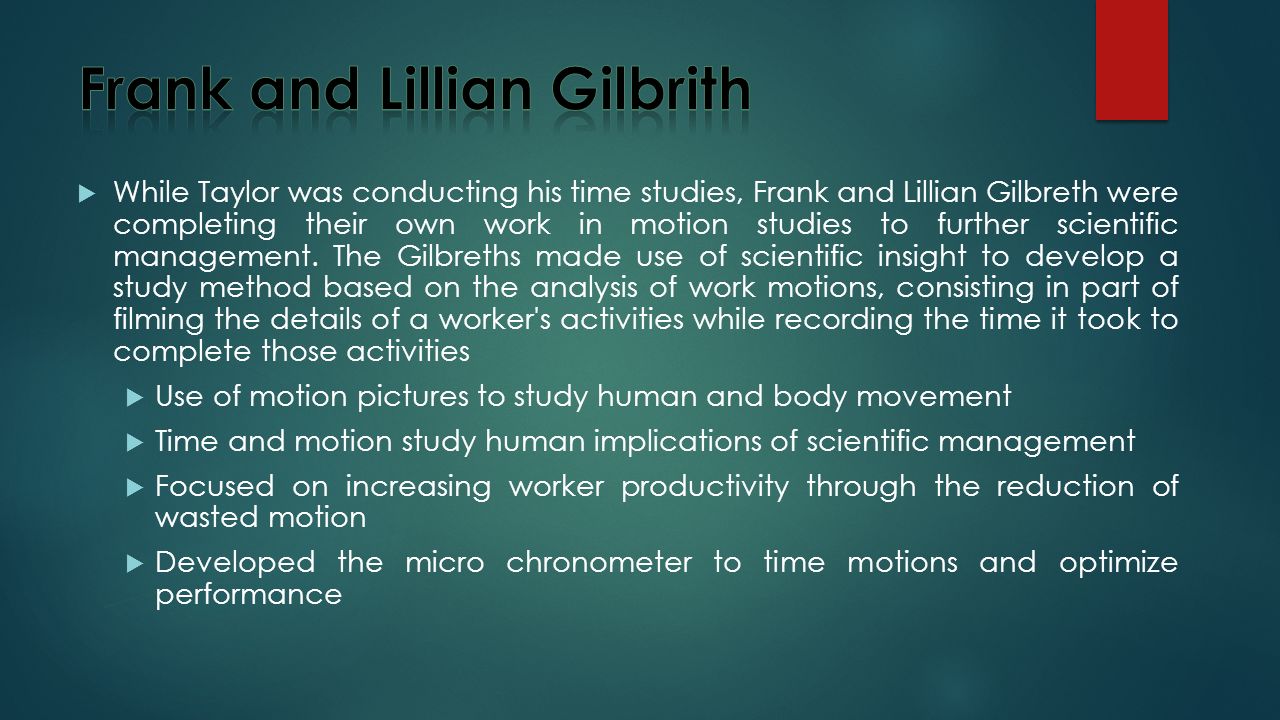 Frank and Lillian Gilbrith

While Taylor was conducting his time studies, Frank and Lillian Gilbreth were completing their own work in motion studies to further scientific management. The Gilbreths made use of scientific insight to develop a study method based on the analysis of work motions, consisting in part of filming the details of a worker's activities while recording the time it took to complete those activities

Use of motion pictures to study human and body movement

Time and motion study human implications of scientific management

Focused on increasing worker productivity through the reduction of wasted motion

Developed the micro chronometer to time motions and optimize performance